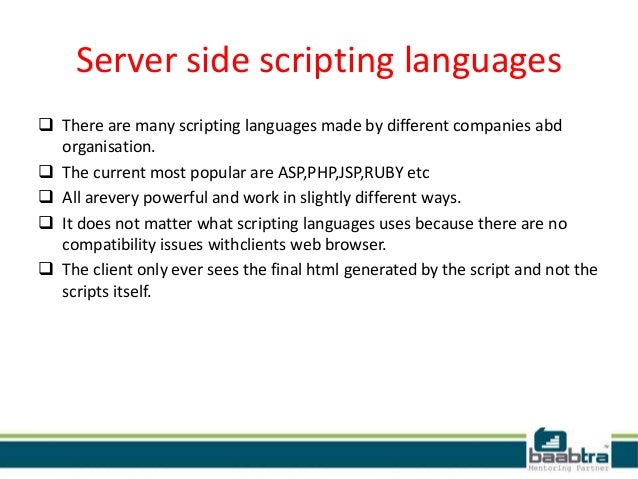 Server side scripting languages

❑ There are many scripting languages made by different companies abd organisation.

❑ The current most popular are ASP,PHP,JSP,RUBY etc

❑ All arevery powerful and work in slightly different ways.

❑ It does not matter what scripting languages uses because there are no compatibility issues withclients web browser.

❑ The client only ever sees the final html generated by the script and not the scripts itself.

baabtra
Mentoring Partner